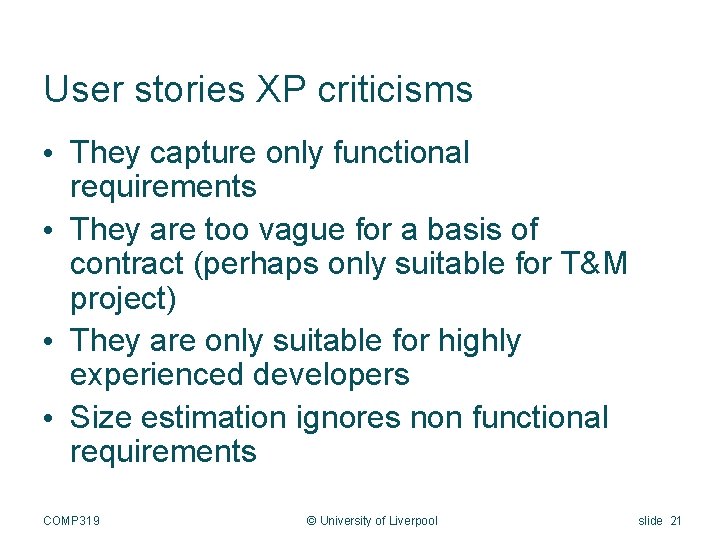 User stories XP criticisms

• They capture only functional requirements

• They are too vague for a basis of contract (perhaps only suitable for T&M project)

• They are only suitable for highly experienced developers

• Size estimation ignores non functional requirements

COMP319 © University of Liverpool slide 21